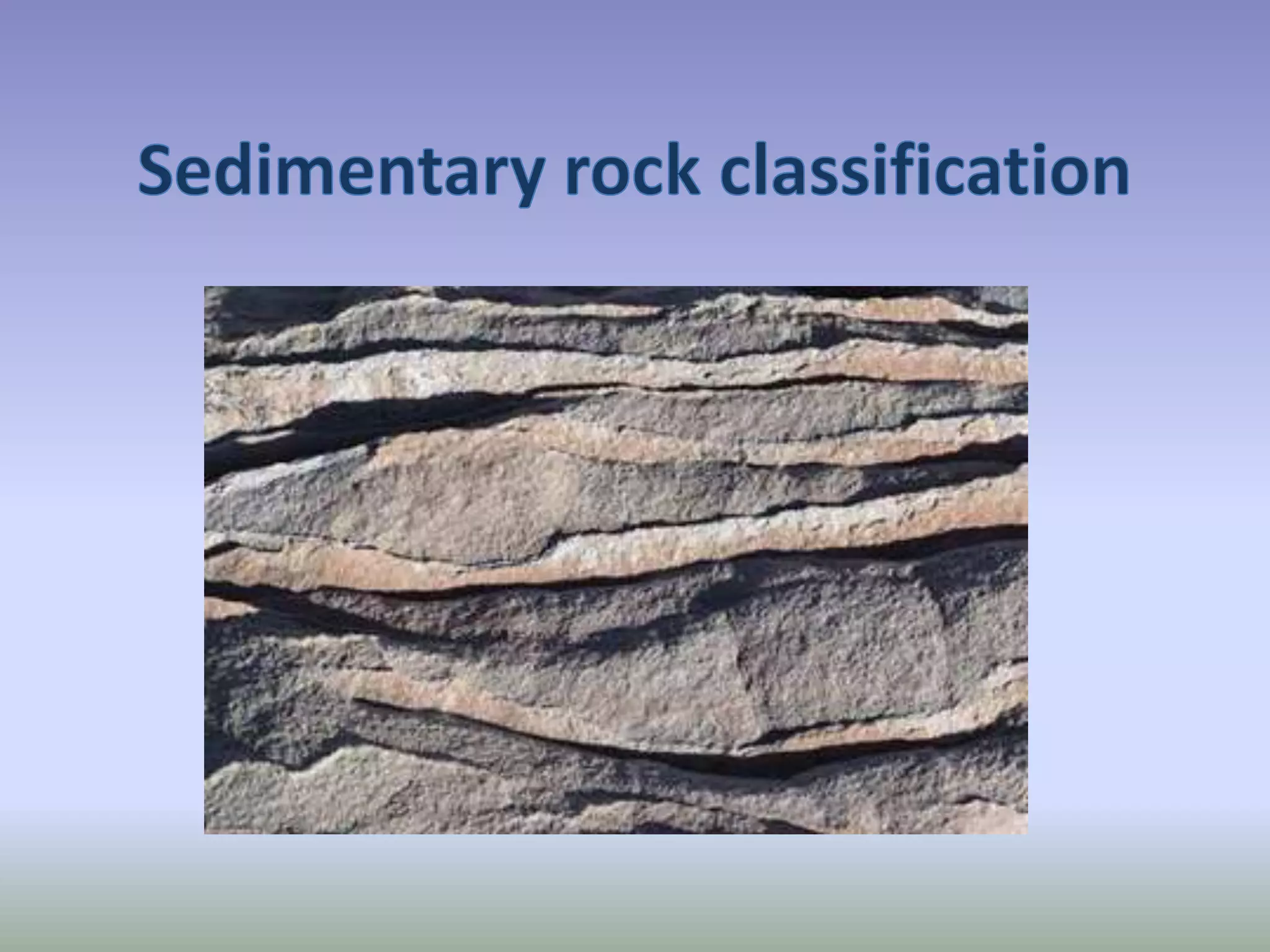 Sedimentary rock classification